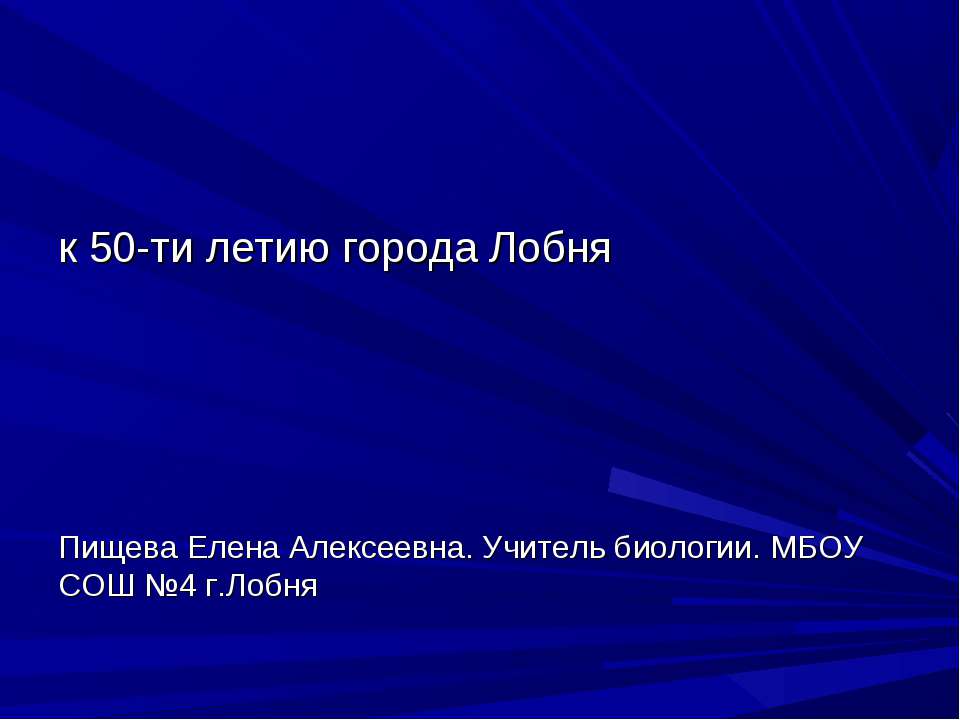 к 50-ти летию города Лобня

Пищева Елена Алексеевна. Учитель биологии. МБОУ СОШ №4 г.Лобня